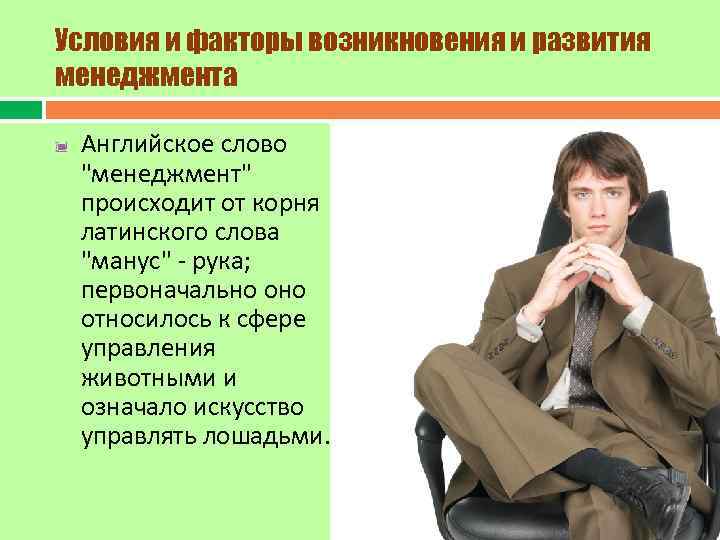 Условия и факторы возникновения и развития менеджмента

Английское слово "менеджмент" происходит от корня латинского слова "манус" - рука; первоначально оно относилось к сфере управления животными и означало искусство управлять лошадьми.